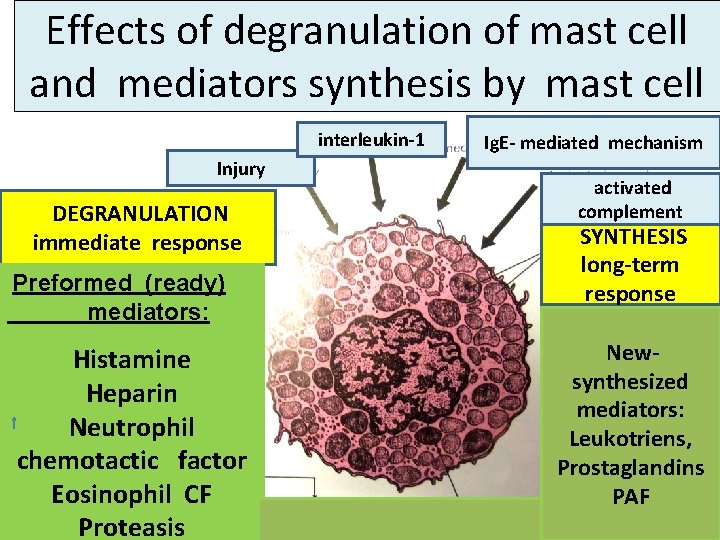 Effects of degranulation of mast cell and mediators synthesis by mast cell

Injury

interleukin-1

IgE- mediated mechanism

activated complement

DEGRANULATION immediate response

Preformed (ready) mediators:

Histamine
Heparin
Neutrophil chemotactic factor
Eosinophil CF
Proteasis

SYNTHESIS long-term response

New-synthesized mediators:
Leukotriens,
Prostaglandins
PAF